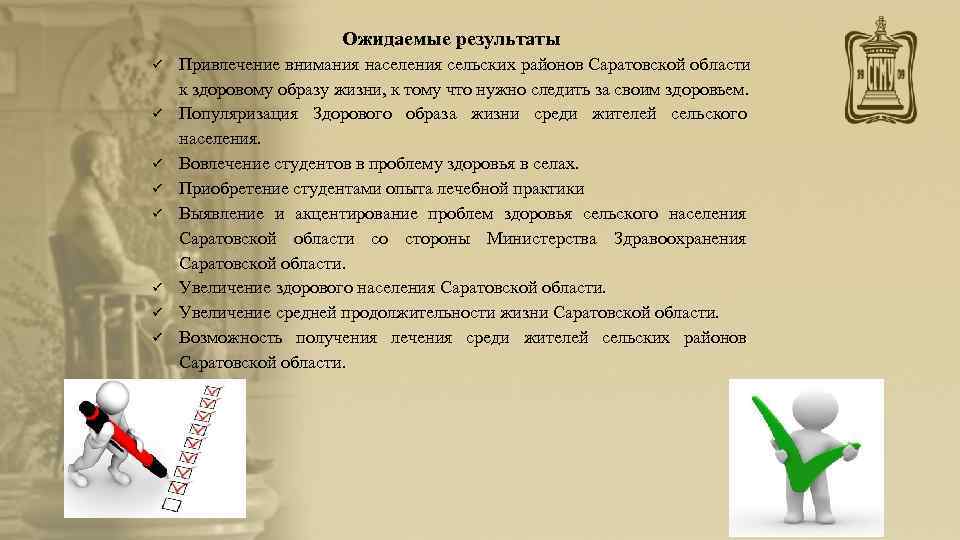 Ожидаемые результаты

✓ Привлечение внимания населения сельских районов Саратовской области к здоровому образу жизни, к тому что нужно следить за своим здоровьем.

✓ Популяризация Здорового образа жизни среди жителей сельского населения.

✓ Вовлечение студентов в проблему здоровья в селах.

✓ Приобретение студентами опыта лечебной практики

✓ Выявление и акцентирование проблем здоровья сельского населения Саратовской области со стороны Министерства Здравоохранения Саратовской области.

✓ Увеличение здорового населения Саратовской области.

✓ Увеличение средней продолжительности жизни Саратовской области.

✓ Возможность получения лечения среди жителей сельских районов Саратовской области.